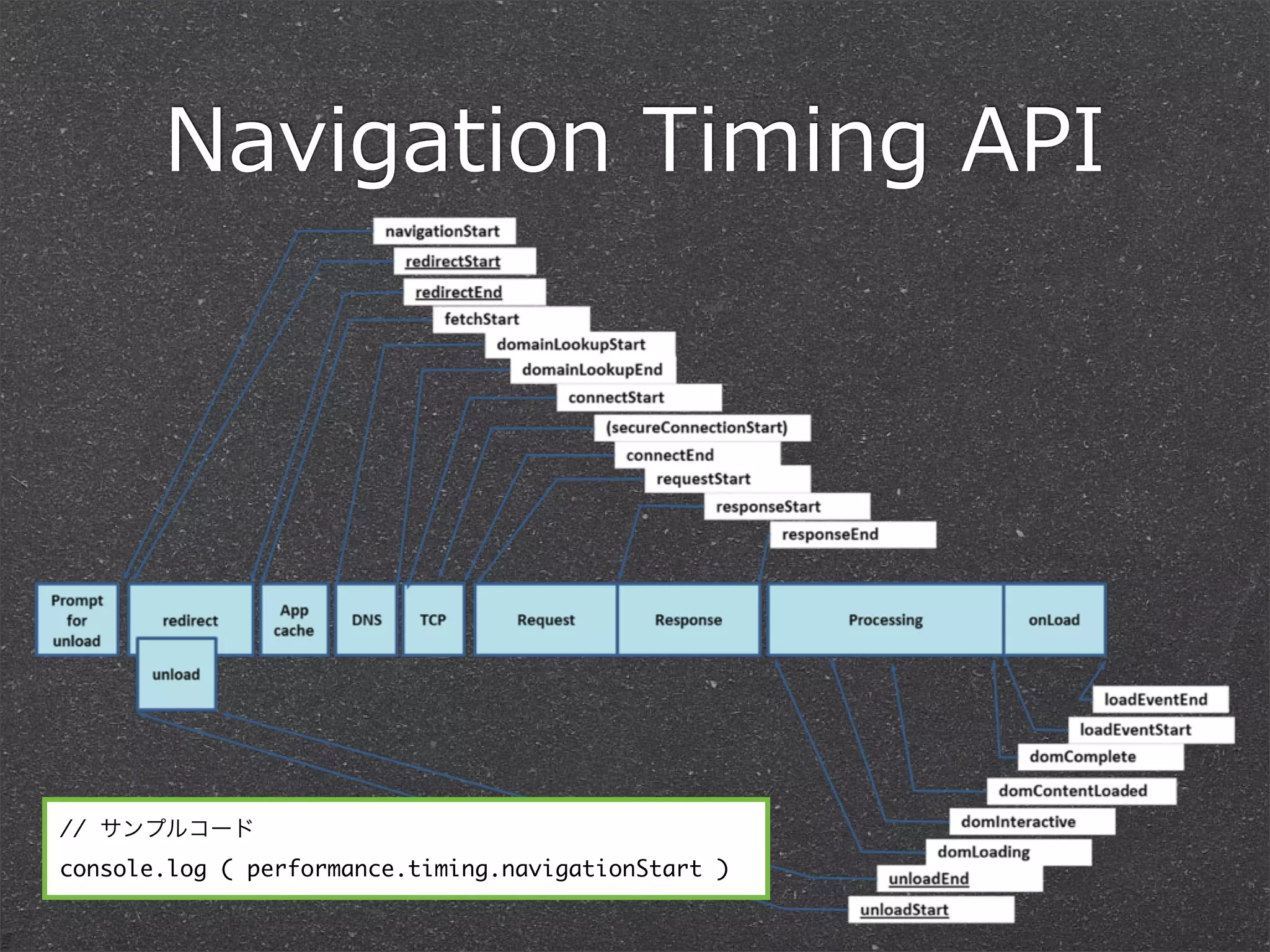 Navigation Timing API

navigationStart
redirectStart
redirectEnd
fetchStart
domainLookupStart
domainLookupEnd
connectStart
(secureConnectionStart)
connectEnd
requestStart
responseStart
responseEnd

Prompt for unload
redirect
unload
App cache
DNS
TCP
Request
Response
Processing
onLoad

loadEventEnd
loadEventStart
domComplete
domContentLoaded
domInteractive
domLoading
unloadEnd
unloadStart

// サンプルコード
console.log ( performance.timing.navigationStart )